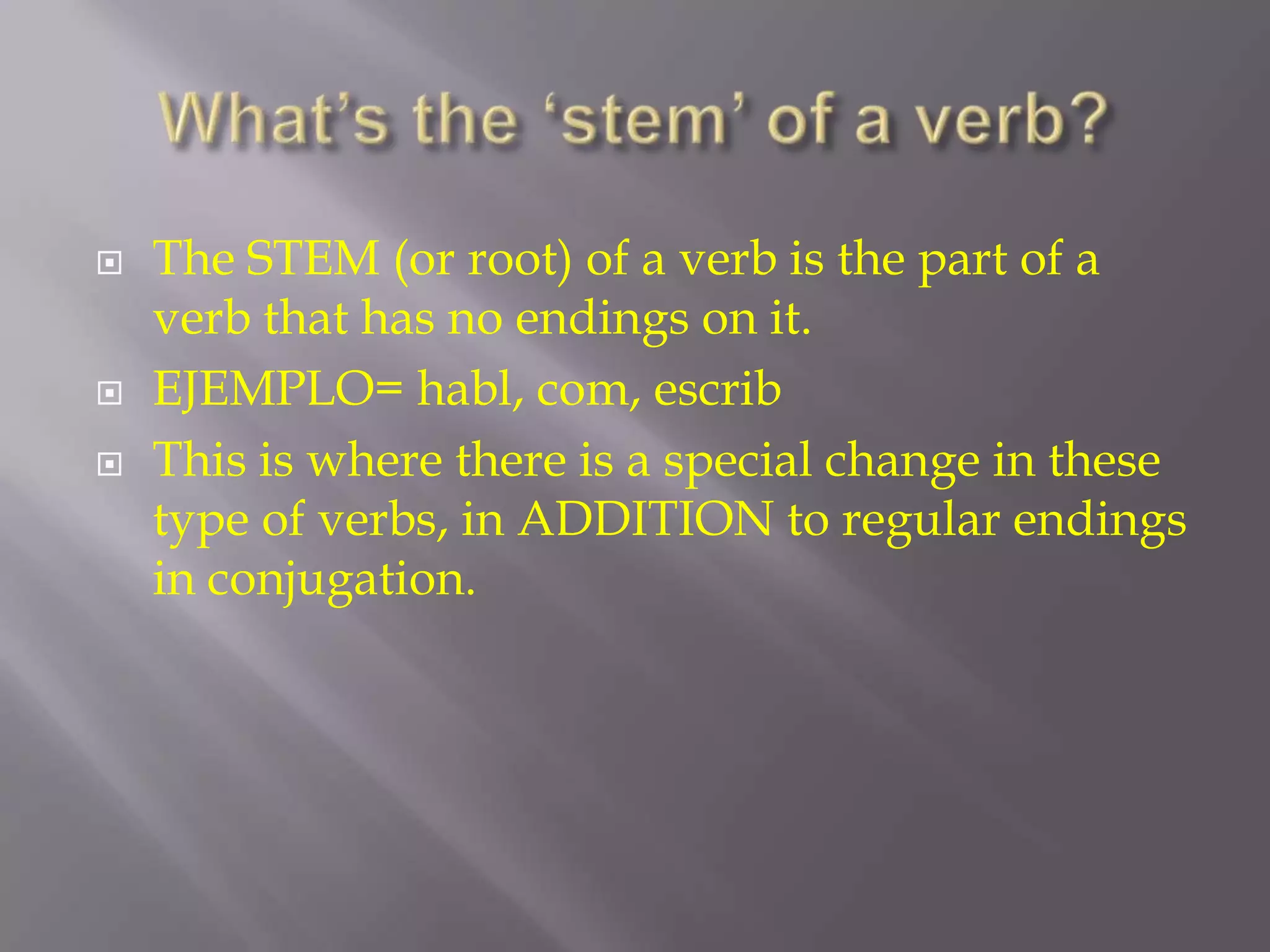 What's the 'stem' of a verb?

The STEM (or root) of a verb is the part of a verb that has no endings on it.

EJEMPLO= habl, com, escrib

This is where there is a special change in these type of verbs, in ADDITION to regular endings in conjugation.